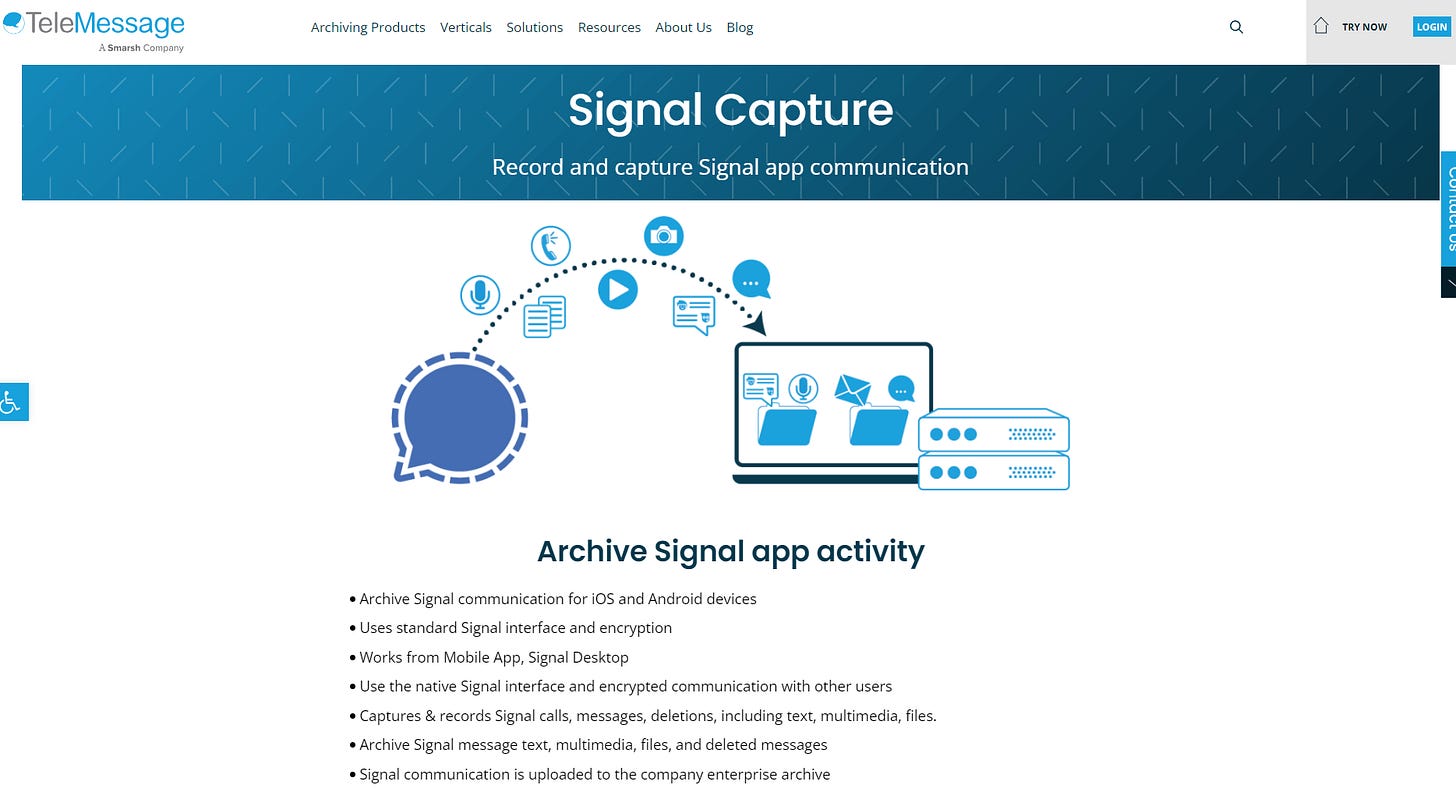 TeleMessage
A Smarsh Company

Archiving Products Verticals Solutions Resources About Us Blog

TRY NOW LOGIN

Signal Capture

Record and capture Signal app communication

Contact Us

Archive Signal app activity

• Archive Signal communication for iOS and Android devices
• Uses standard Signal interface and encryption
• Works from Mobile App, Signal Desktop
• Use the native Signal interface and encrypted communication with other users
• Captures & records Signal calls, messages, deletions, including text, multimedia, files.
• Archive Signal message text, multimedia, files, and deleted messages
• Signal communication is uploaded to the company enterprise archive